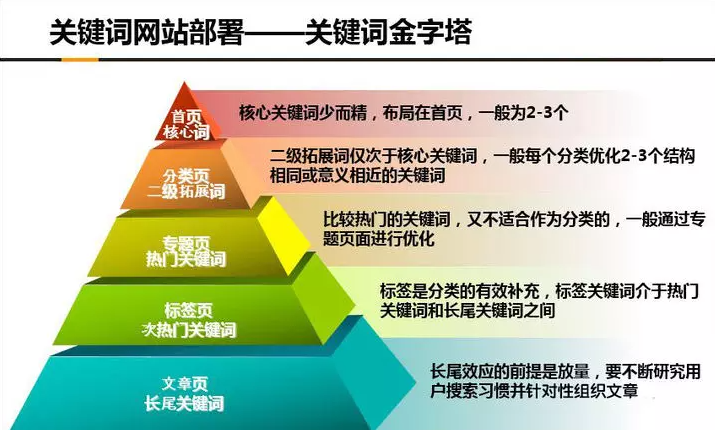 关键词网站部署——关键词金字塔

首页
核心词

核心关键词少而精，布局在首页，一般为2-3个

分类页
二级拓展词

二级拓展词仅次于核心关键词，一般每个分类优化2-3个结构相同或意义相近的关键词

专题页
热门关键词

比较热门的关键词，又不适合作为分类的，一般通过专题页面进行优化

标签页
次热门关键词

标签是分类的有效补充，标签关键词介于热门关键词和长尾关键词之间

文章页
长尾关键词

长尾效应的前提是放量，要不断研究用户搜索习惯并针对性组织文章